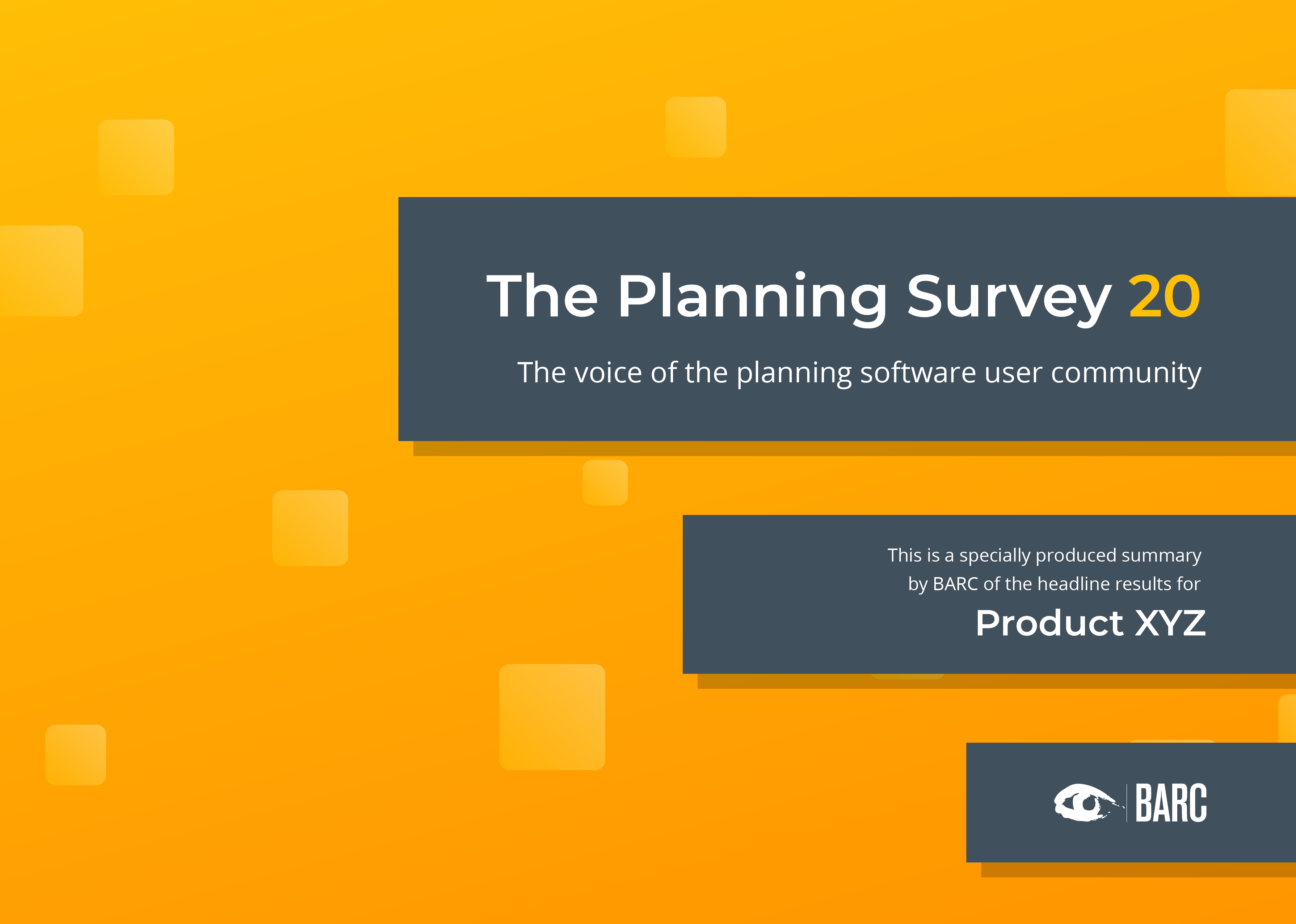 The Planning Survey 20

The voice of the planning software user community

This is a specially produced summary by BARC of the headline results for

Product XYZ

BARC